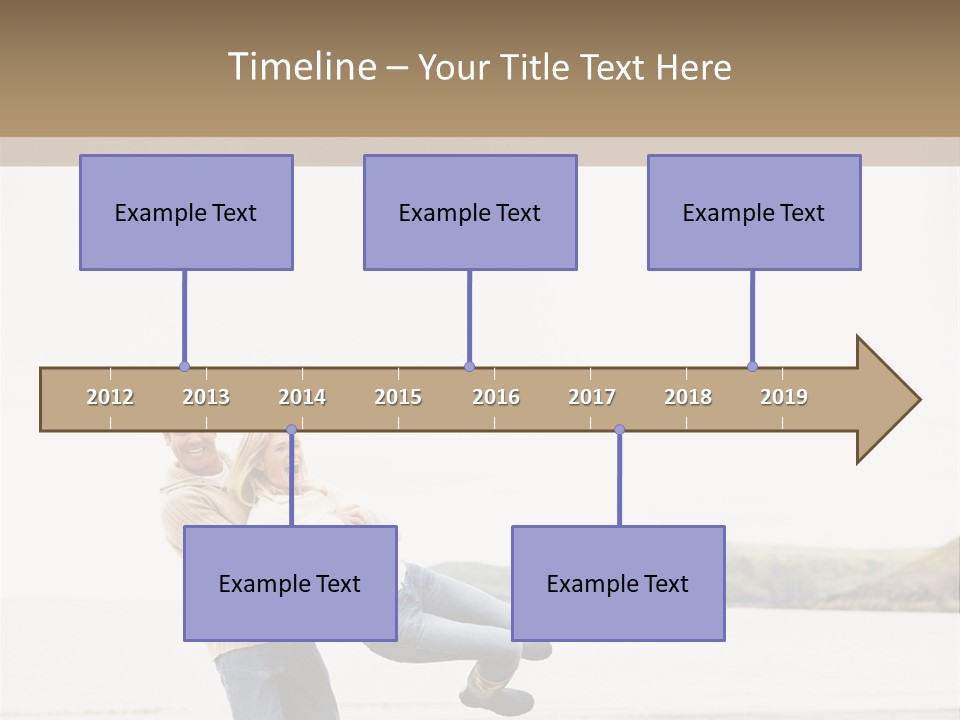 Timeline – Your Title Text Here

Example Text

Example Text

Example Text

2012 2013 2014 2015 2016 2017 2018 2019

Example Text

Example Text